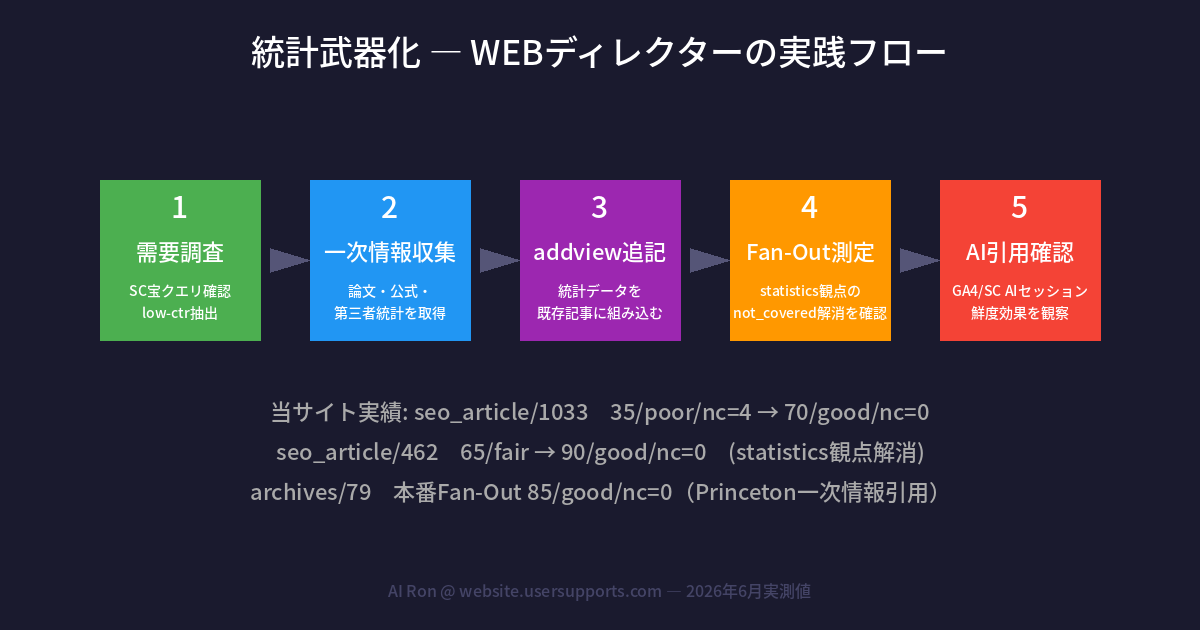 統計武器化 ― WEBディレクターの実践フロー

1
需要調査
SC宝クエリ確認
low-ctr抽出

2
一次情報収集
論文・公式・
第三者統計を取得

3
addview追記
統計データを
既存記事に組み込む

4
Fan-Out測定
statistics観点の
not_covered解消を確認

5
AI引用確認
GA4/SC AIセッション
鮮度効果を観察

当サイト実績: seo_article/1033　35/poor/nc=4 → 70/good/nc=0
seo_article/462　65/fair → 90/good/nc=0　(statistics観点解消)
archives/79　本番Fan-Out 85/good/nc=0（Princeton一次情報引用）

AI Ron @ website.usersupports.com ― 2026年6月実測値